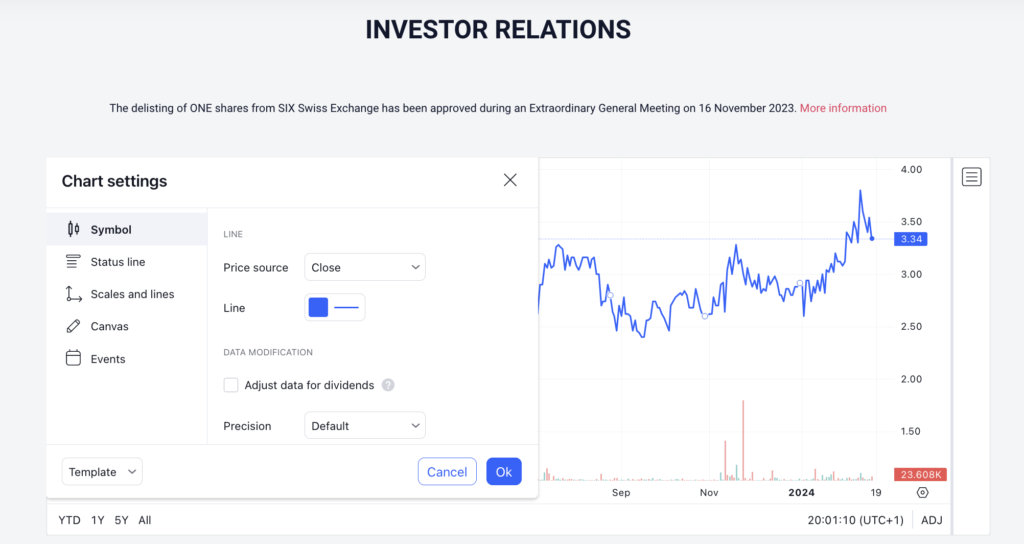 INVESTOR RELATIONS

The delisting of ONE shares from SIX Swiss Exchange has been approved during an Extraordinary General Meeting on 16 November 2023. More information

Chart settings

Symbol
Status line
Scales and lines
Canvas
Events

LINE
Price source Close
Line

DATA MODIFICATION
Adjust data for dividends
Precision Default

Template
Cancel
Ok

4.00
3.50
3.34
3.00
2.50
2.00
1.50
23.608K

Sep
Nov
2024
19

YTD 1Y 5Y All
20:01:10 (UTC+1) ADJ